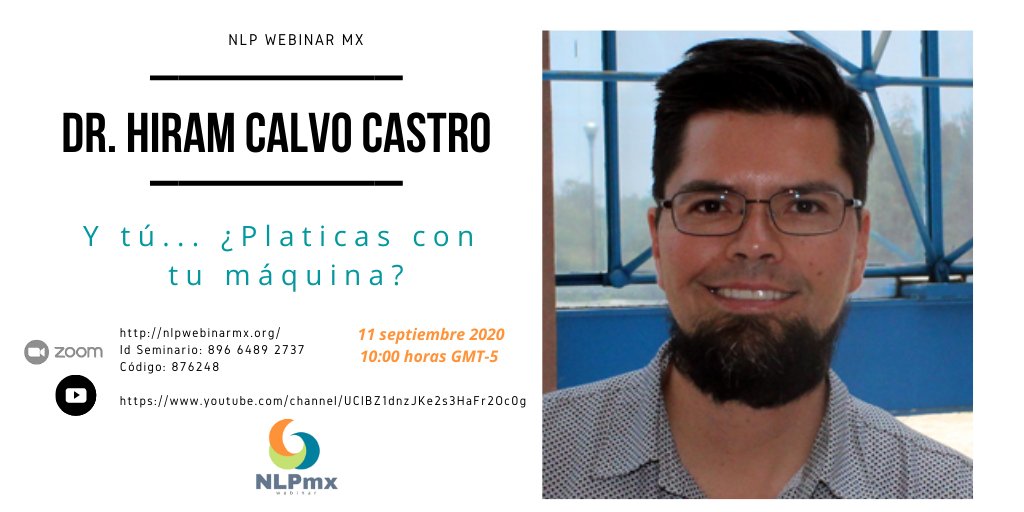 NLP WEBINAR MX

DR. HIRAM CALVO CASTRO

Y tú... ¿Platicas con tu máquina?

zoom

http://nlpwebinarmx.org/
Id Seminario: 896 6489 2737
Código: 876248

11 septiembre 2020
10:00 horas GMT-5

https://www.youtube.com/channel/UCIBZ1dnzJKe2s3HaFr2Oc0g

NLPmx
webinar